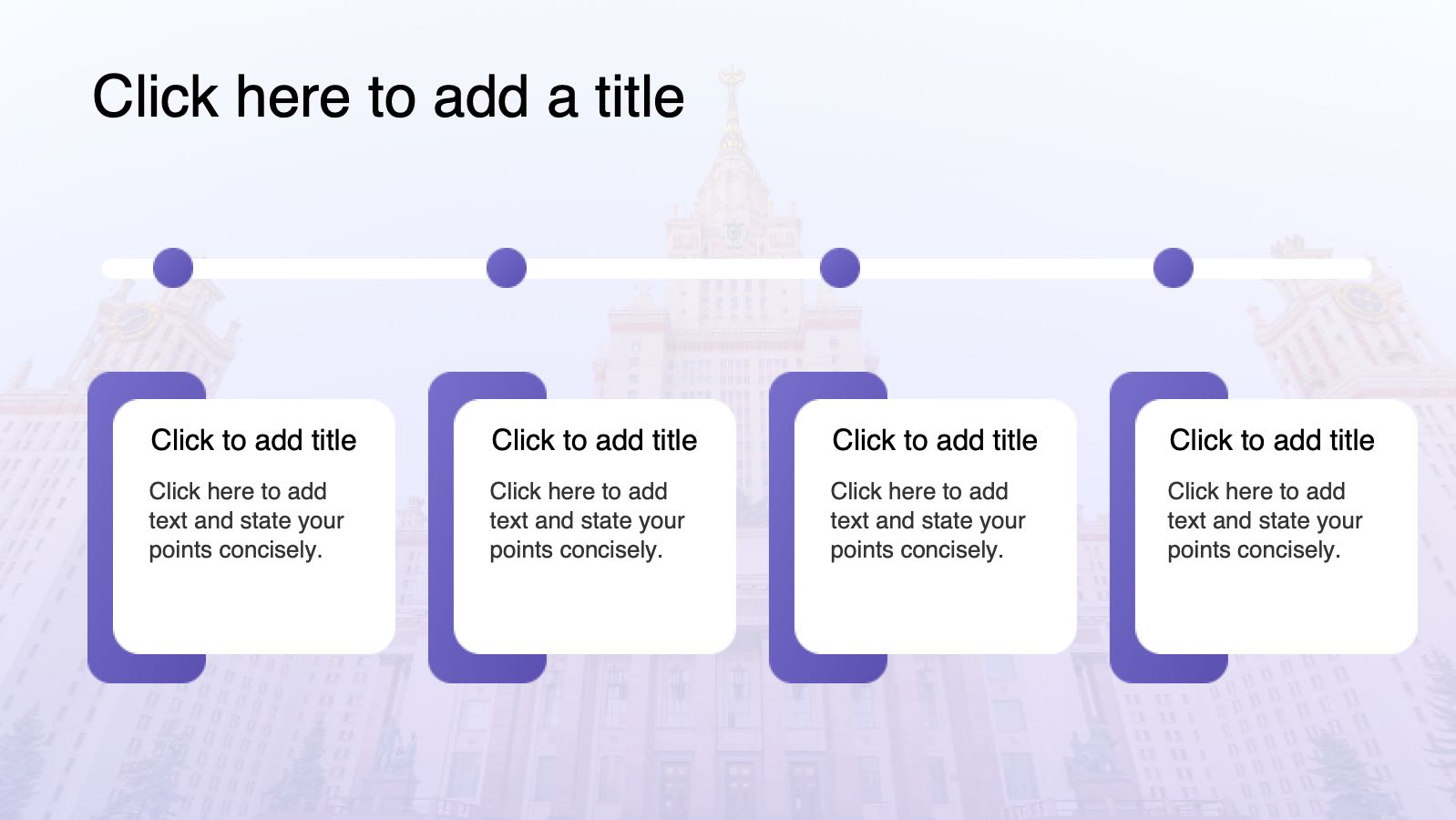 Click here to add a title

Click to add title

Click here to add text and state your points concisely.

Click to add title

Click here to add text and state your points concisely.

Click to add title

Click here to add text and state your points concisely.

Click to add title

Click here to add text and state your points concisely.